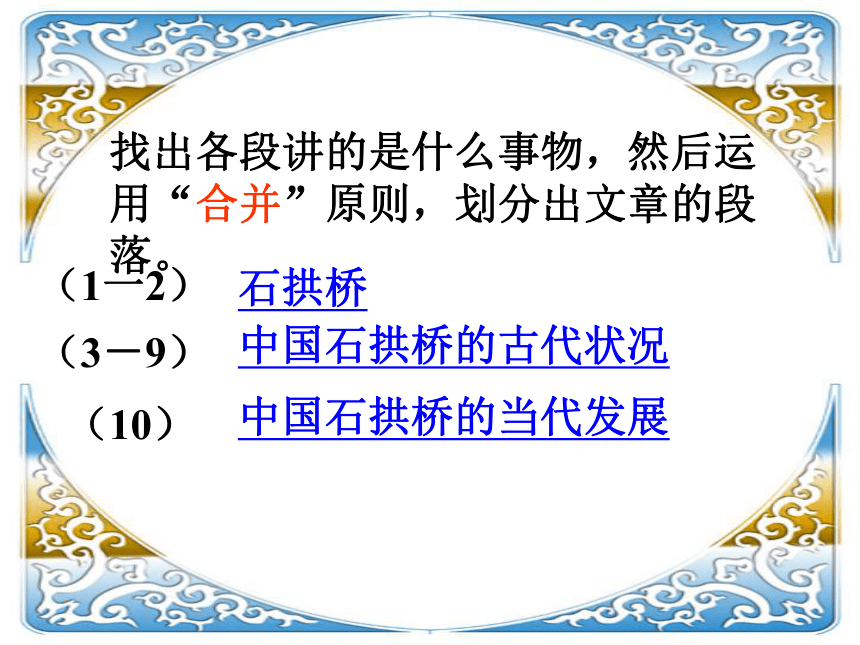 找出各段讲的是什么事物，然后运用“合并”原则，划分出文章的段落。

（1—2）　石拱桥

（3－9）　中国石拱桥的古代状况

（10）　中国石拱桥的当代发展